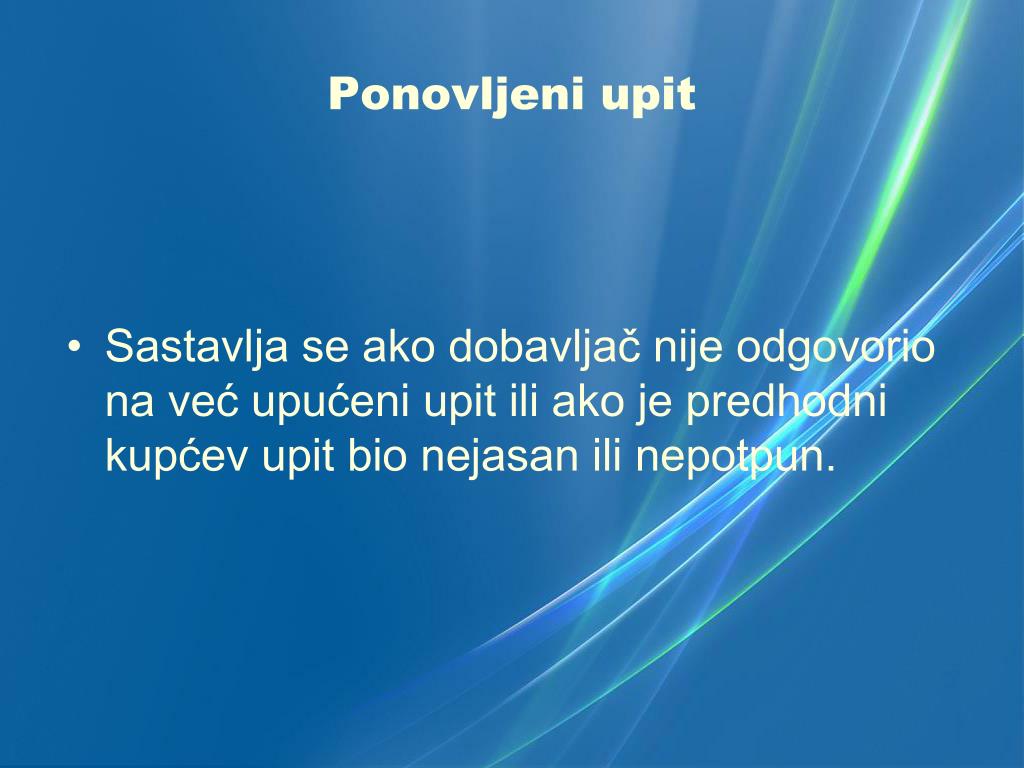 Ponovljeni upit

• Sastavlja se ako dobavljač nije odgovorio na već upućeni upit ili ako je predhodni kupćev upit bio nejasan ili nepotpun.